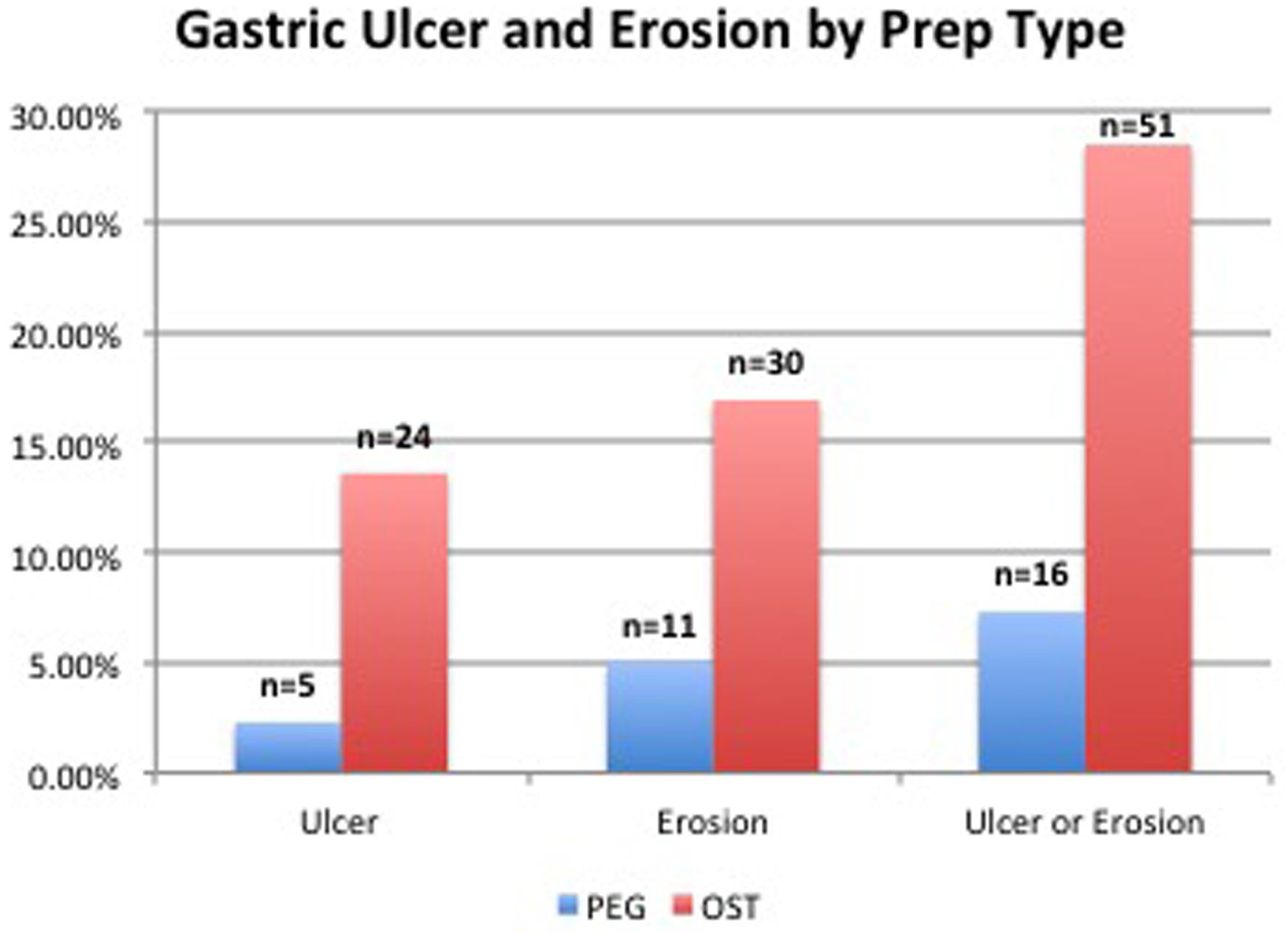 Gastric Ulcer and Erosion by Prep Type

30.00%
25.00%
20.00%
15.00%
10.00%
5.00%
0.00%

n=5
n=24
n=11
n=30
n=16
n=51

Ulcer
Erosion
Ulcer or Erosion

PEG OST